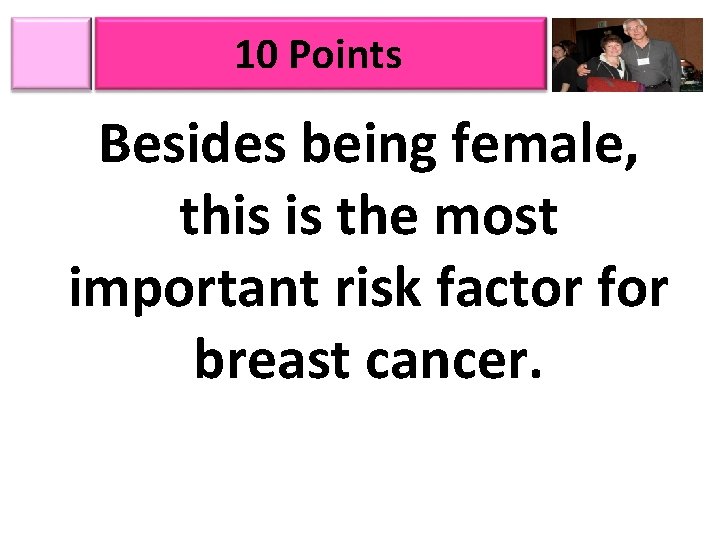 10 Points

Besides being female, this is the most important risk factor for breast cancer.